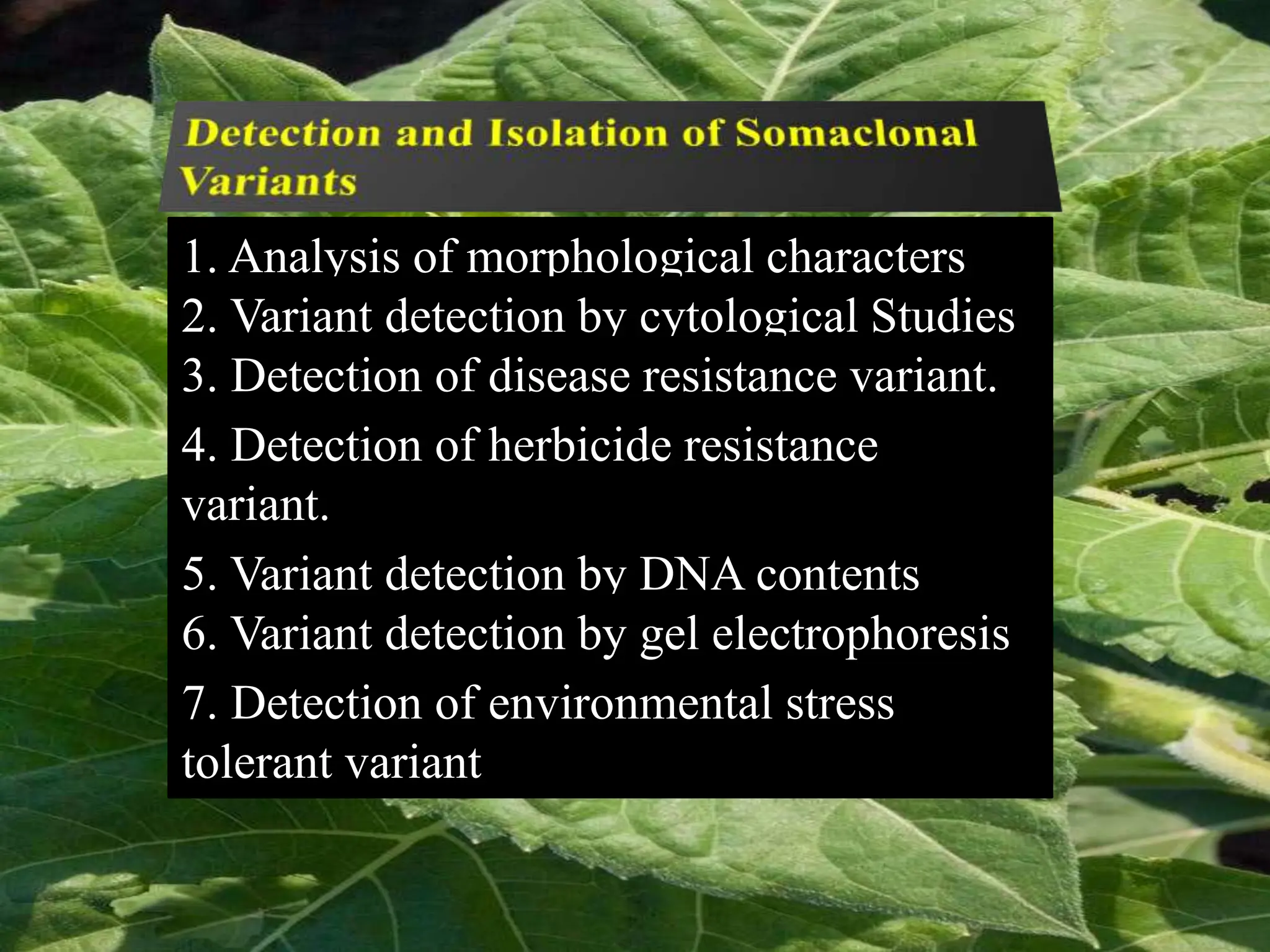 Detection and Isolation of Somaclonal Variants

1. Analysis of morphological characters
2. Variant detection by cytological Studies
3. Detection of disease resistance variant.
4. Detection of herbicide resistance variant.
5. Variant detection by DNA contents
6. Variant detection by gel electrophoresis
7. Detection of environmental stress tolerant variant